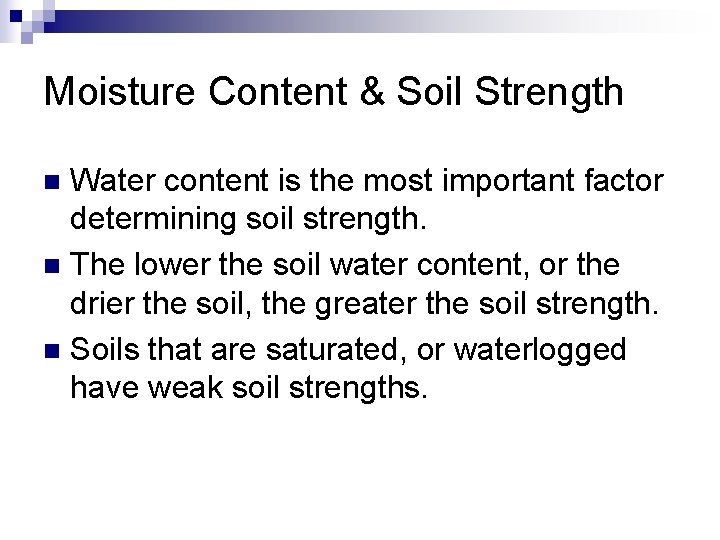 Moisture Content & Soil Strength

■ Water content is the most important factor determining soil strength.

■ The lower the soil water content, or the drier the soil, the greater the soil strength.

■ Soils that are saturated, or waterlogged have weak soil strengths.